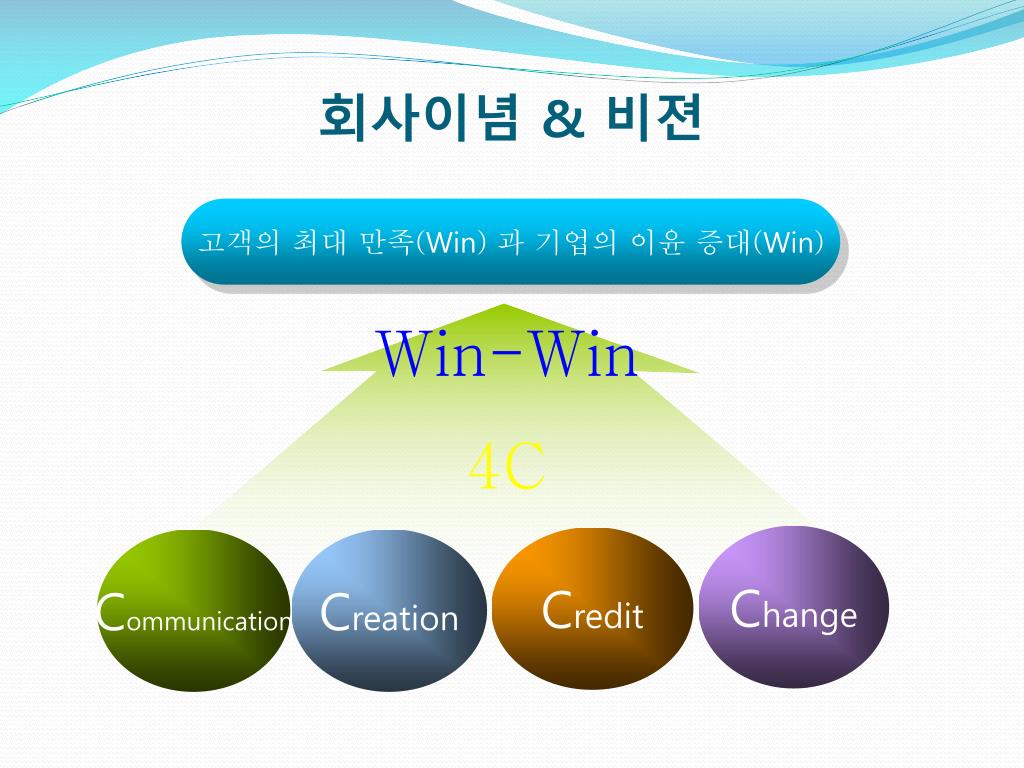 회사이념 & 비젼

고객의 최대 만족(Win) 과 기업의 이윤 증대(Win)

Win-Win

4C

Communication

Creation

Credit

Change